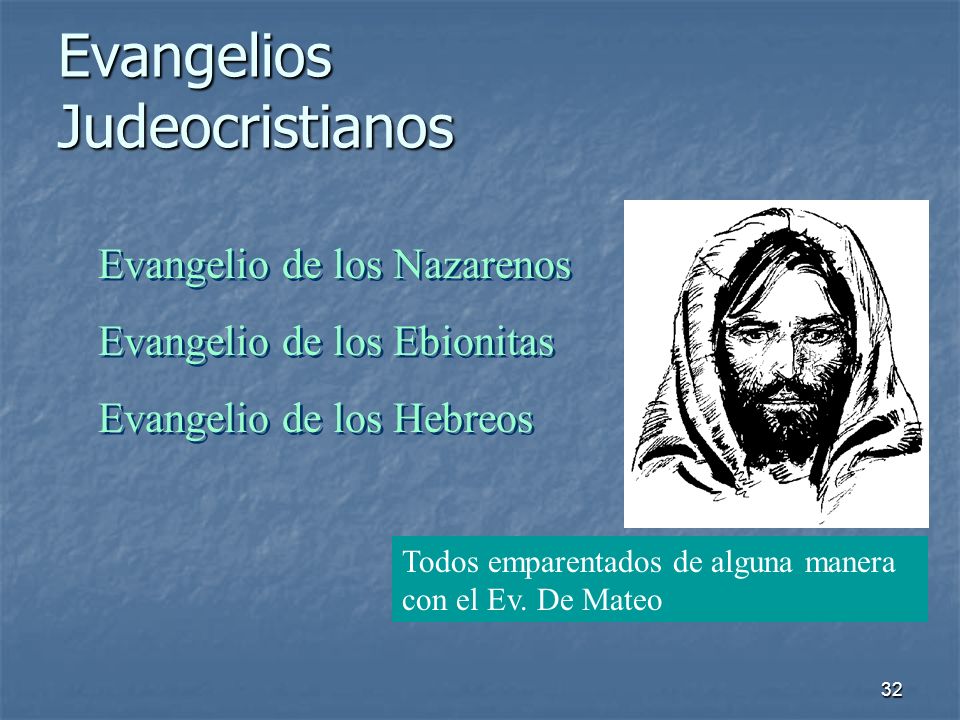 Evangelios Judeocristianos

Evangelio de los Nazarenos

Evangelio de los Ebionitas

Evangelio de los Hebreos

Todos emparentados de alguna manera con el Ev. De Mateo

32